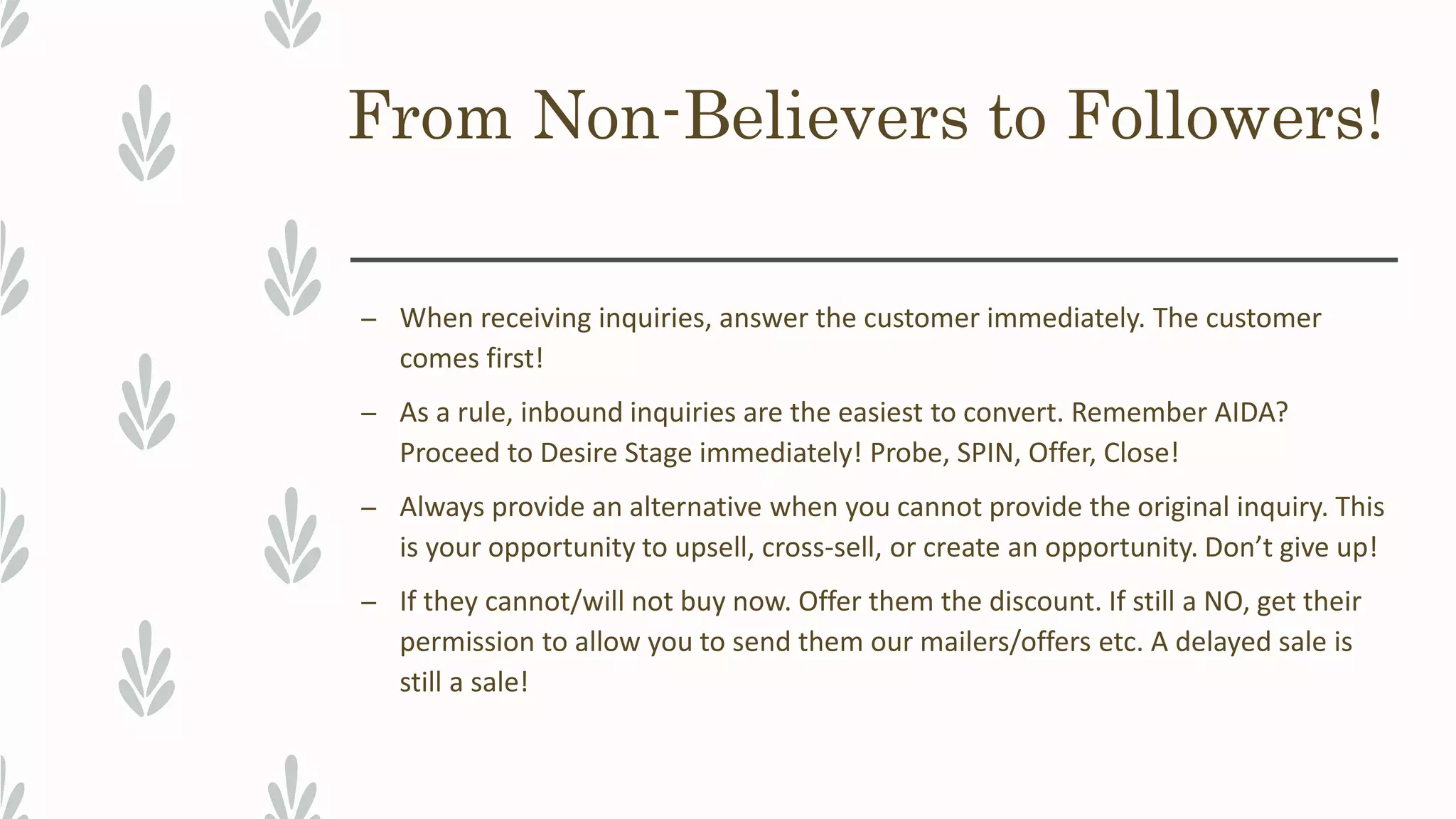 From Non-Believers to Followers!

– When receiving inquiries, answer the customer immediately. The customer comes first!

– As a rule, inbound inquiries are the easiest to convert. Remember AIDA? Proceed to Desire Stage immediately! Probe, SPIN, Offer, Close!

– Always provide an alternative when you cannot provide the original inquiry. This is your opportunity to upsell, cross-sell, or create an opportunity. Don't give up!

– If they cannot/will not buy now. Offer them the discount. If still a NO, get their permission to allow you to send them our mailers/offers etc. A delayed sale is still a sale!